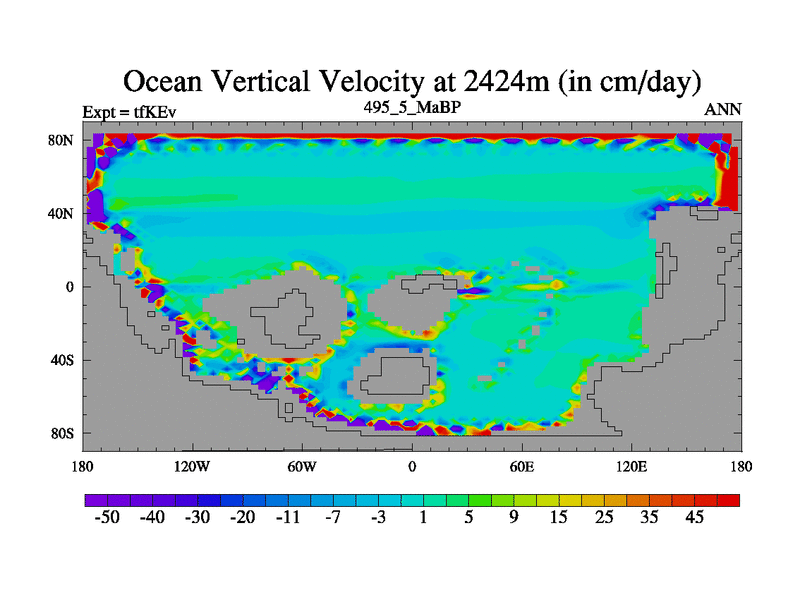 Ocean Vertical Velocity at 2424m (in cm/day)

Expt = tfKEv

495_5_MaBP

ANN

80N

40N

0

40S

80S

180

120W

60W

0

60E

120E

180

-50 -40 -30 -20 -11 -7 -3 1 5 9 15 25 35 45